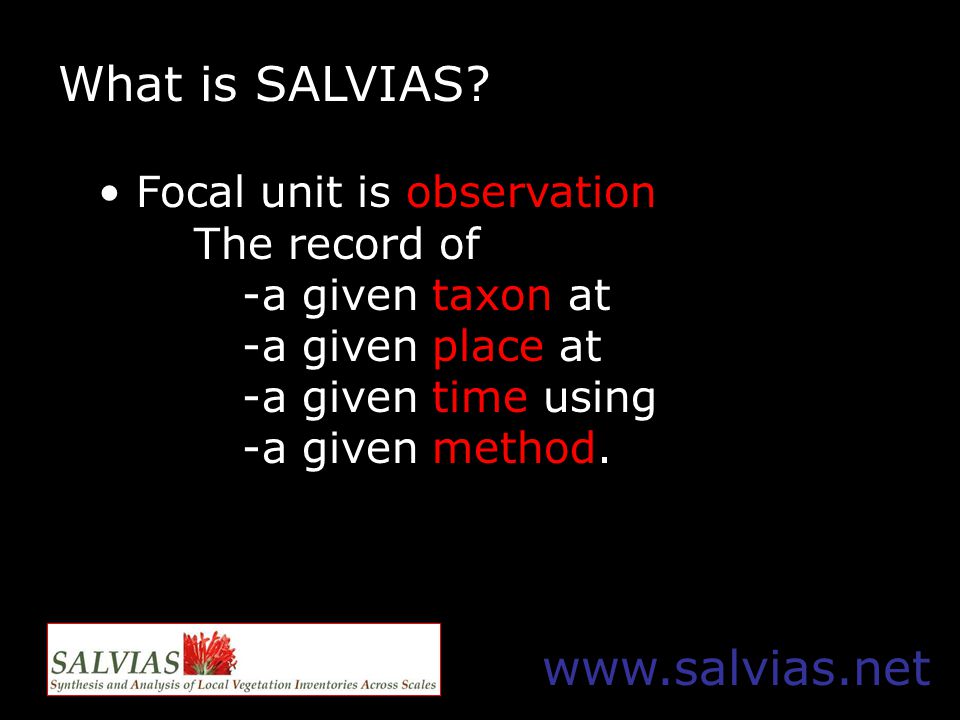 What is SALVIAS?

• Focal unit is observation
The record of
-a given taxon at
-a given place at
-a given time using
-a given method.

SALVIAS
Synthesis and Analysis of Local Vegetation Inventories Across Scales

www.salvias.net